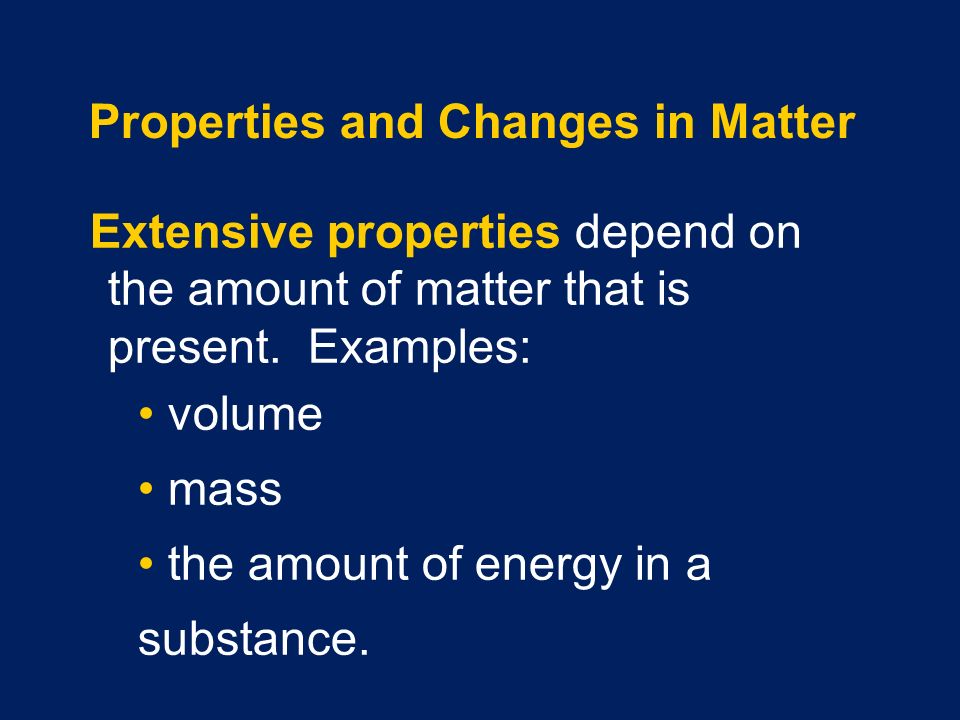 Properties and Changes in Matter

Extensive properties depend on the amount of matter that is present. Examples:

• volume

• mass

• the amount of energy in a substance.